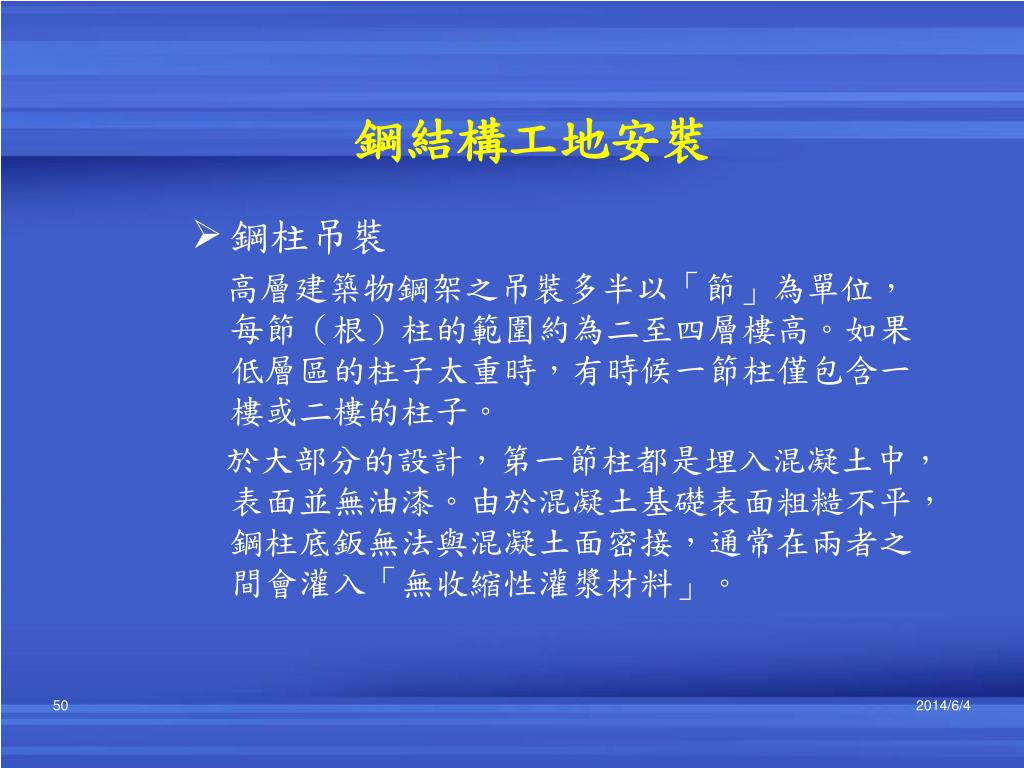 鋼結構工地安裝

➢ 鋼柱吊裝

高層建築物鋼架之吊裝多半以「節」為單位，每節（根）柱的範圍約為二至四層樓高。如果低層區的柱子太重時，有時候一節柱僅包含一樓或二樓的柱子。

於大部分的設計，第一節柱都是埋入混凝土中，表面並無油漆。由於混凝土基礎表面粗糙不平，鋼柱底鈑無法與混凝土面密接，通常在兩者之間會灌入「無收縮性灌漿材料」。

50

2014/6/4